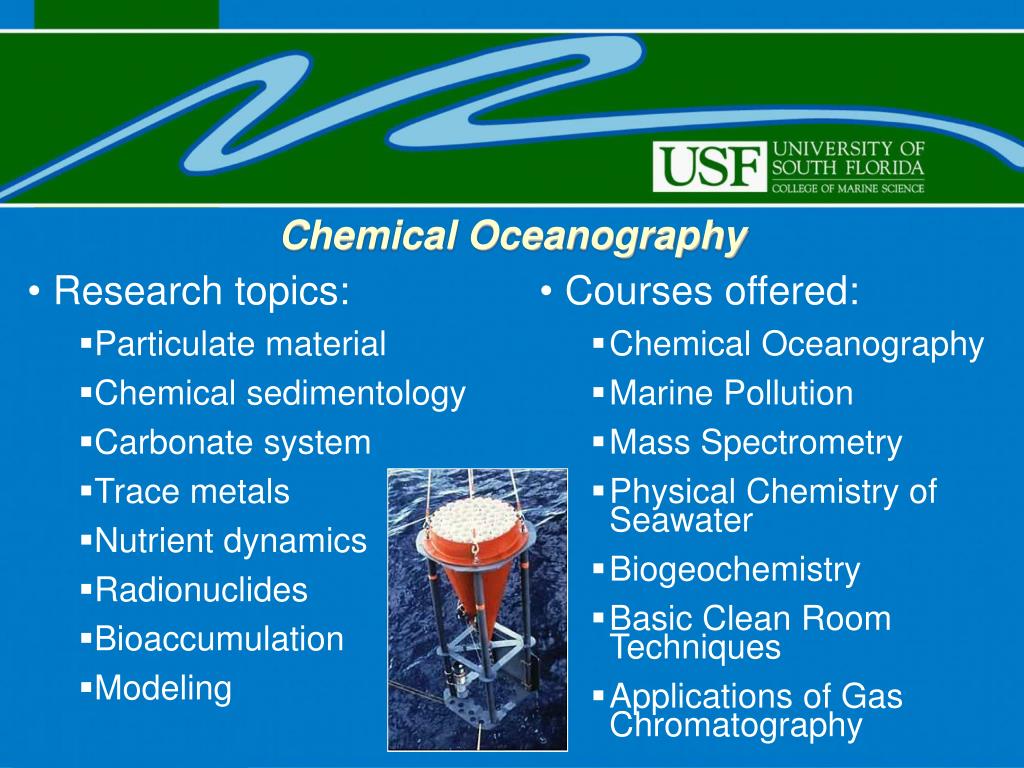 USF UNIVERSITY OF SOUTH FLORIDA COLLEGE OF MARINE SCIENCE

Chemical Oceanography

• Research topics:
▪Particulate material
▪Chemical sedimentology
▪Carbonate system
▪Trace metals
▪Nutrient dynamics
▪Radionuclides
▪Bioaccumulation
▪Modeling

• Courses offered:
▪Chemical Oceanography
▪Marine Pollution
▪Mass Spectrometry
▪Physical Chemistry of Seawater
▪Biogeochemistry
▪Basic Clean Room Techniques
▪Applications of Gas Chromatography